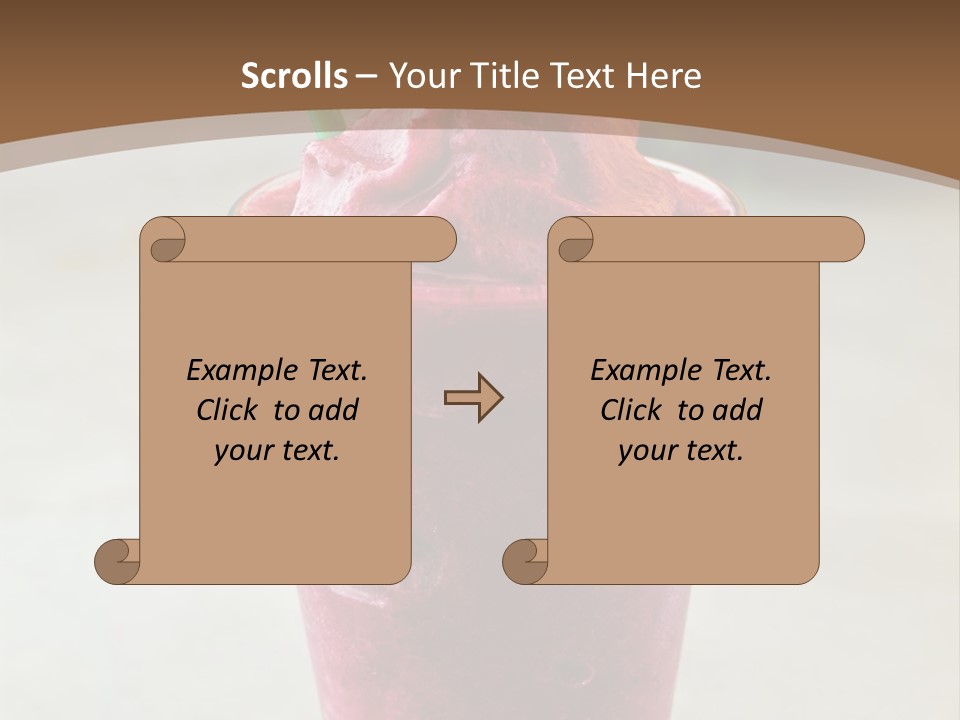 Scrolls – Your Title Text Here

Example Text. Click to add your text.

Example Text. Click to add your text.